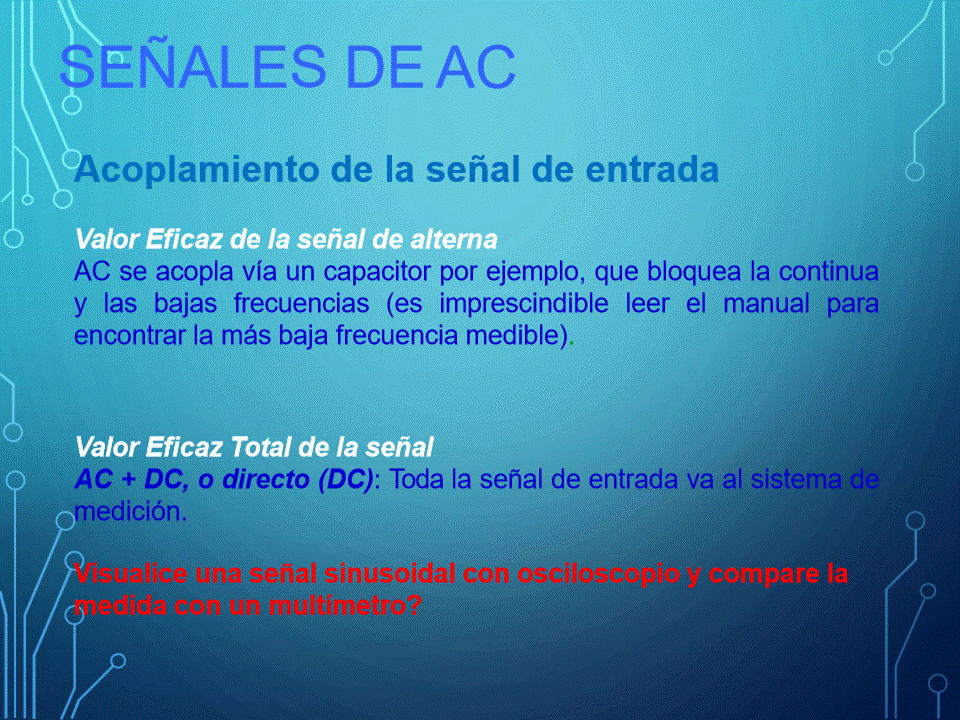 SEÑALES DE AC

Acoplamiento de la señal de entrada

Valor Eficaz de la señal de alterna
AC se acopla vía un capacitor por ejemplo, que bloquea la continua y las bajas frecuencias (es imprescindible leer el manual para encontrar la más baja frecuencia medible).

Valor Eficaz Total de la señal
AC + DC, o directo (DC): Toda la señal de entrada va al sistema de medición.

Visualice una señal sinusoidal con osciloscopio y compare la medida con un multímetro?